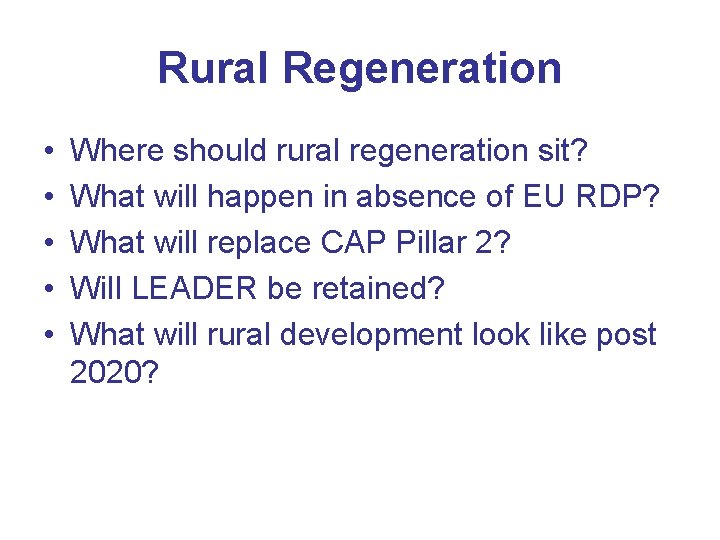 Rural Regeneration

• Where should rural regeneration sit?
• What will happen in absence of EU RDP?
• What will replace CAP Pillar 2?
• Will LEADER be retained?
• What will rural development look like post 2020?